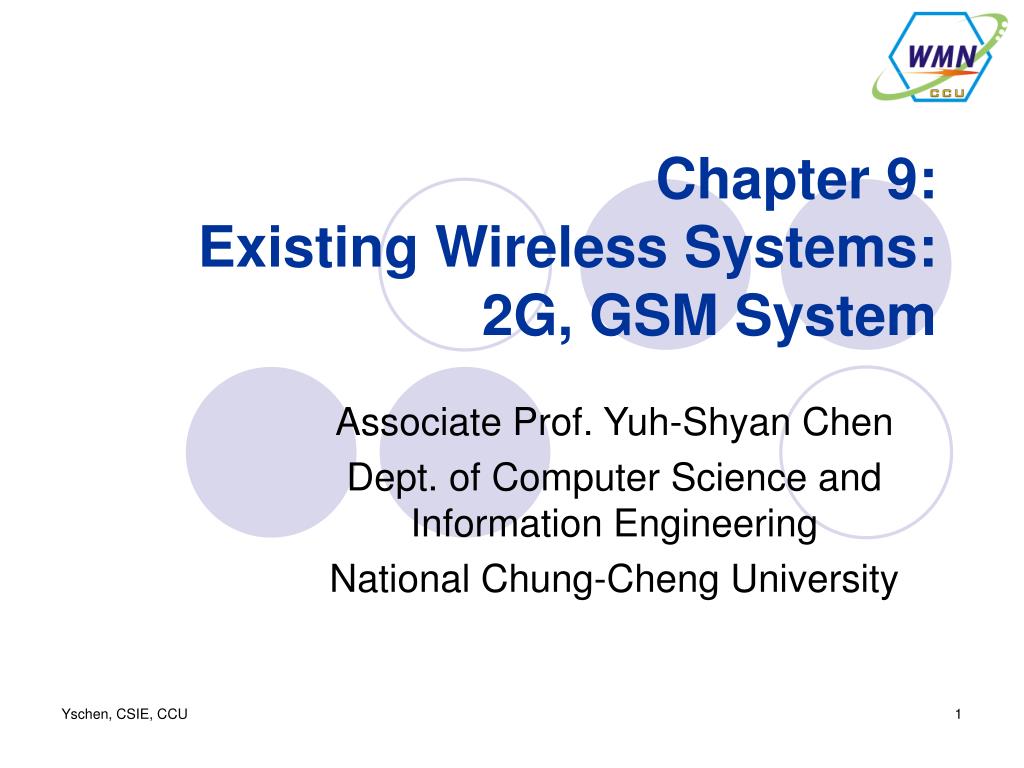 WMN
CCU

Chapter 9:
Existing Wireless Systems:
2G, GSM System

Associate Prof. Yuh-Shyan Chen
Dept. of Computer Science and Information Engineering
National Chung-Cheng University

Yschen, CSIE, CCU

1